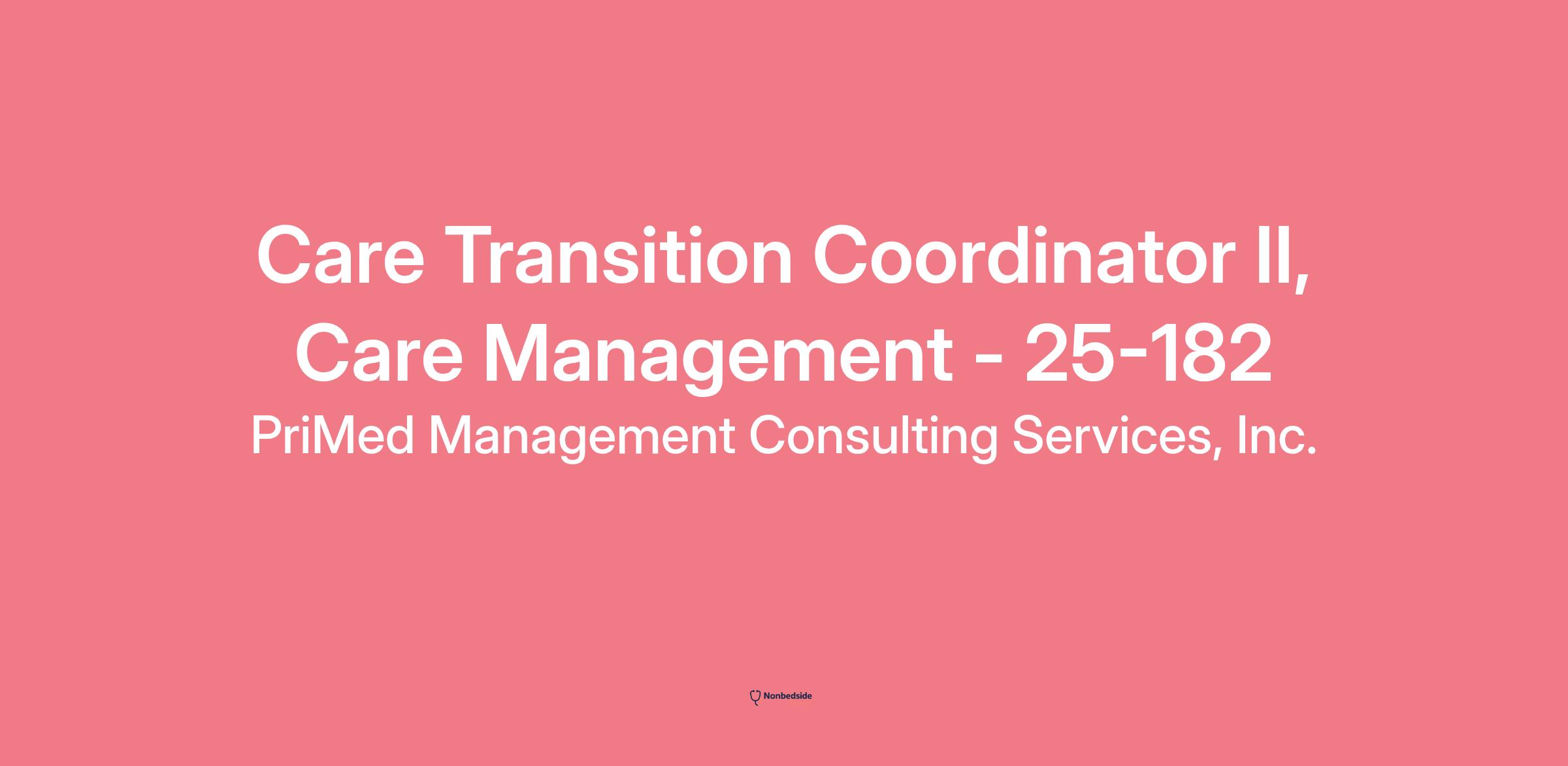 Care Transition Coordinator II, Care Management - 25-182

PriMed Management Consulting Services, Inc.

Nonbedside